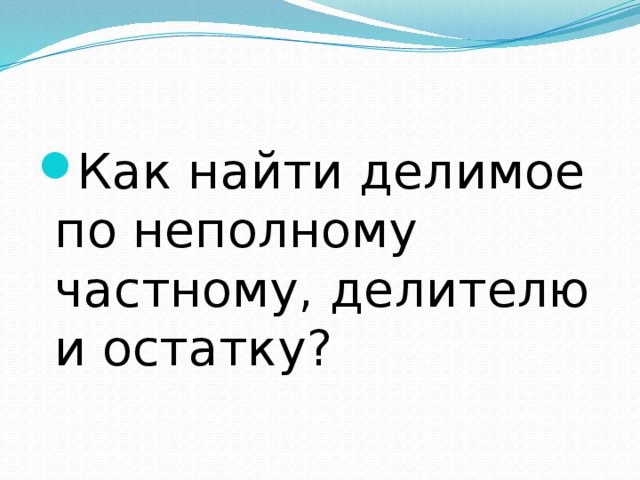 Как найти делимое по неполному частному, делителю и остатку?